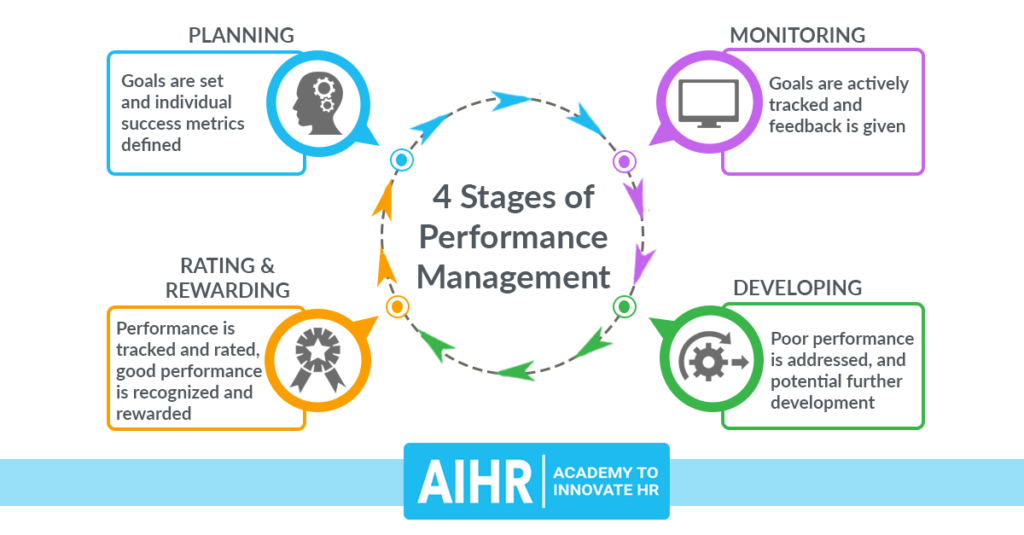 PLANNING

Goals are set and individual success metrics defined

MONITORING

Goals are actively tracked and feedback is given

4 Stages of Performance Management

RATING & REWARDING

Performance is tracked and rated, good performance is recognized and rewarded

DEVELOPING

Poor performance is addressed, and potential further development

AIHR | ACADEMY TO INNOVATE HR